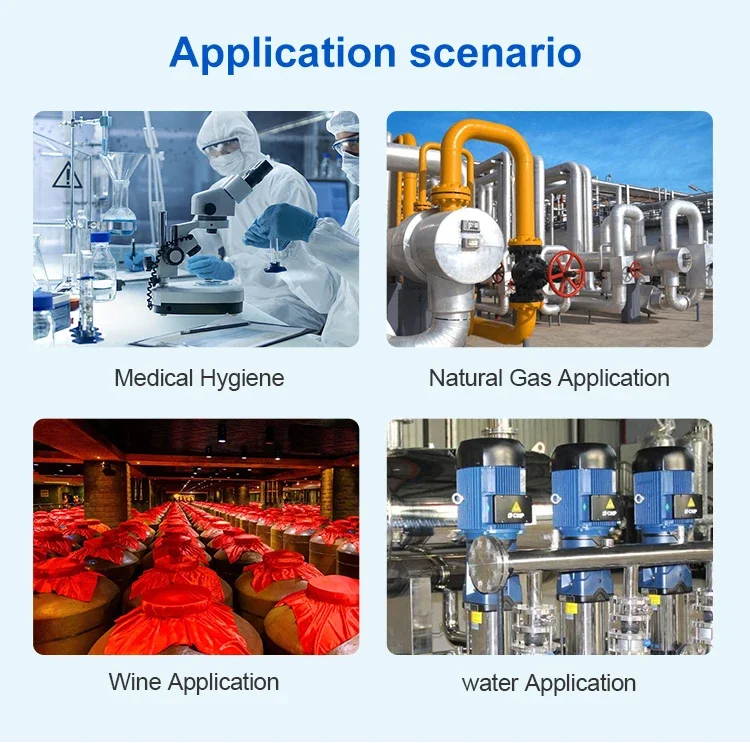 Application scenario

Medical Hygiene

Natural Gas Application

Wine Application

water Application